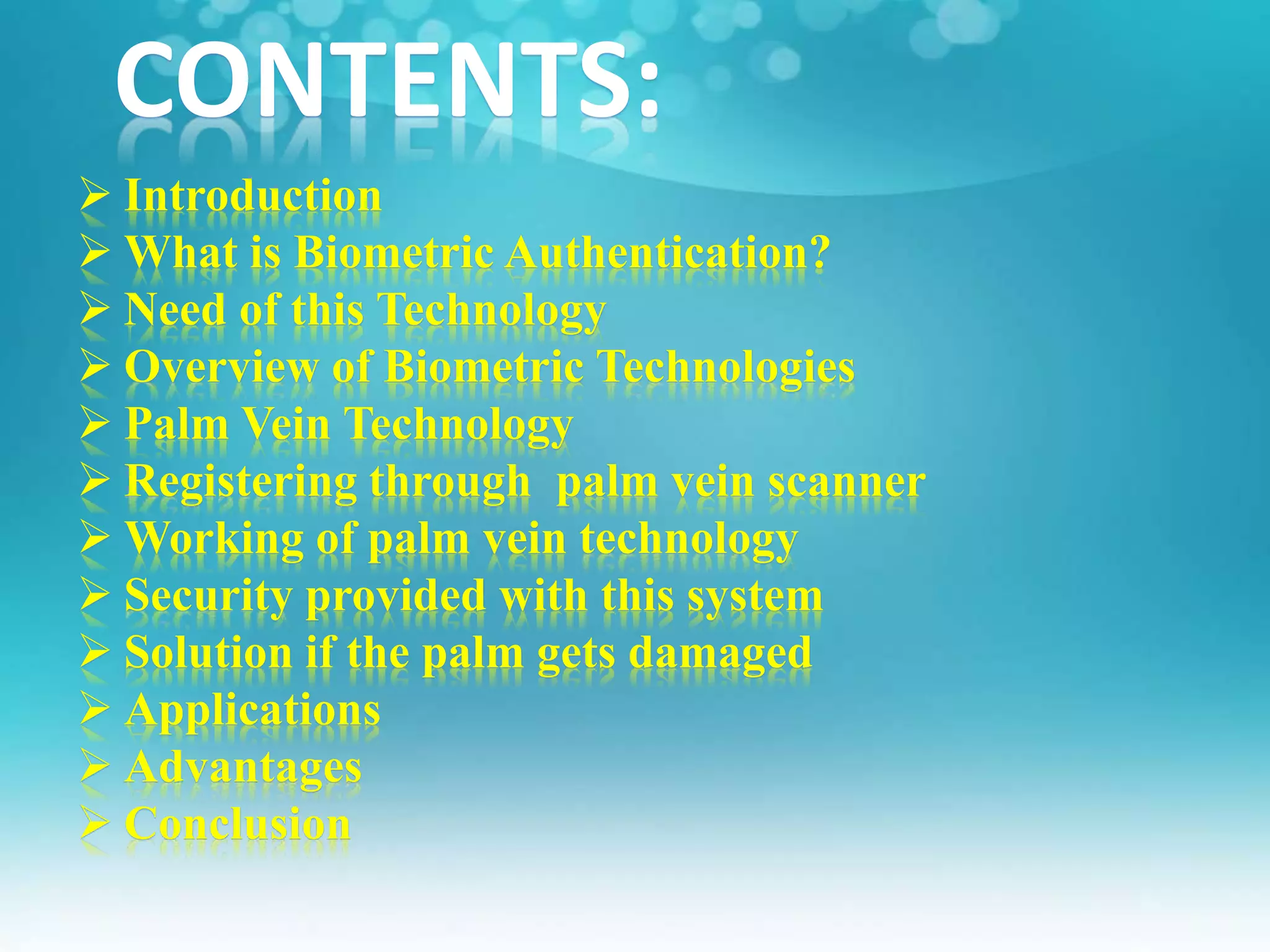 CONTENTS:

➢ Introduction
➢ What is Biometric Authentication?
➢ Need of this Technology
➢ Overview of Biometric Technologies
➢ Palm Vein Technology
➢ Registering through palm vein scanner
➢ Working of palm vein technology
➢ Security provided with this system
➢ Solution if the palm gets damaged
➢ Applications
➢ Advantages
➢ Conclusion